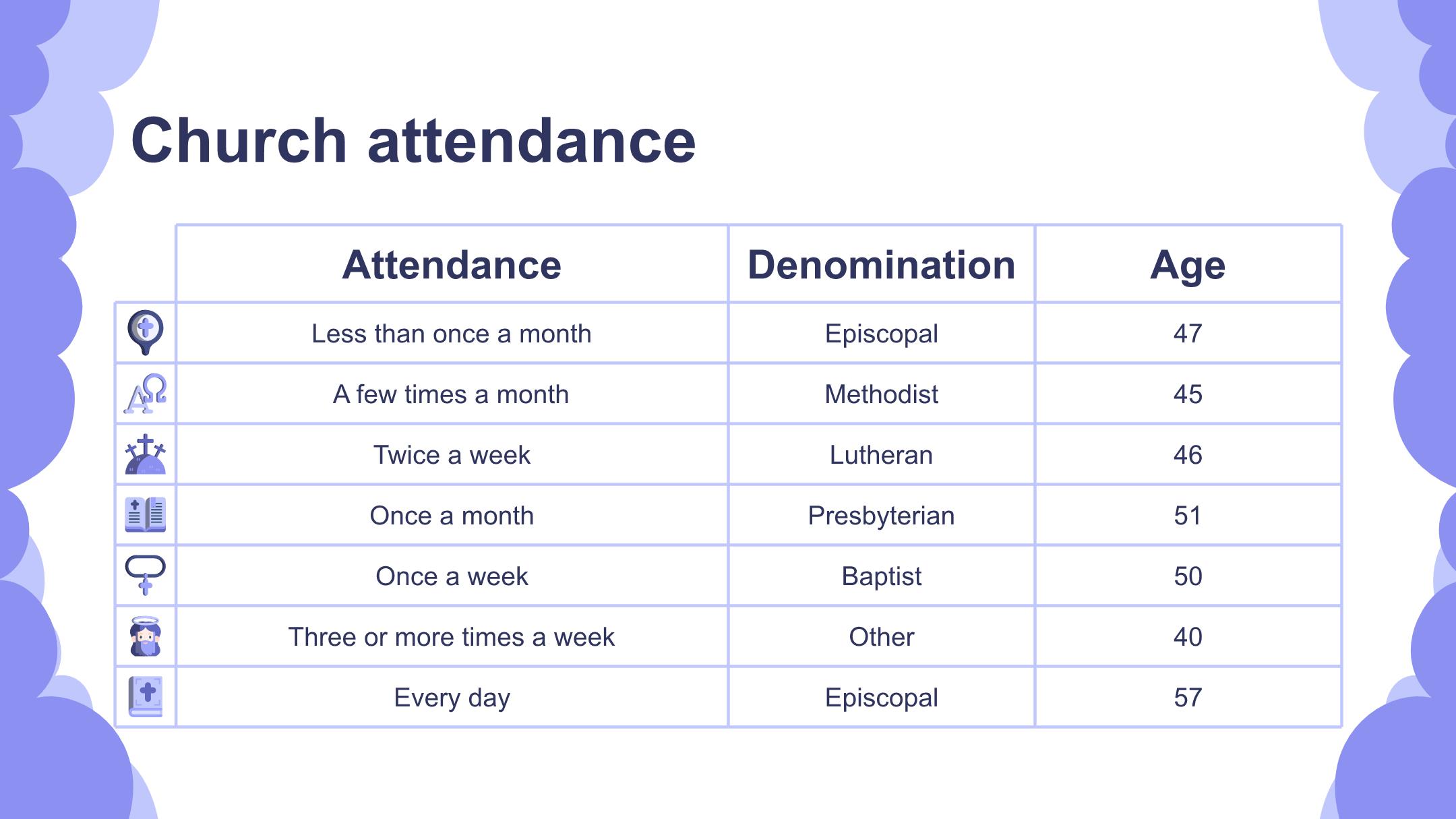 Church attendance

| Attendance | Denomination | Age |
|---|---|---|
| Less than once a month | Episcopal | 47 |
| A few times a month | Methodist | 45 |
| Twice a week | Lutheran | 46 |
| Once a month | Presbyterian | 51 |
| Once a week | Baptist | 50 |
| Three or more times a week | Other | 40 |
| Every day | Episcopal | 57 |